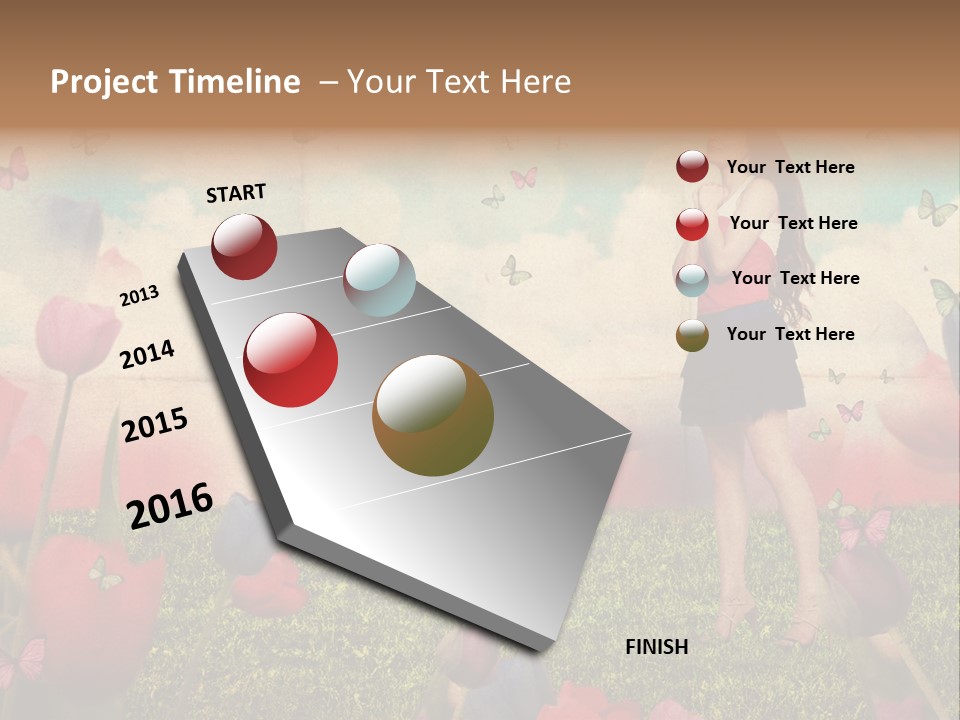 Project Timeline – Your Text Here

START

2013

2014

2015

2016

FINISH

Your Text Here

Your Text Here

Your Text Here

Your Text Here